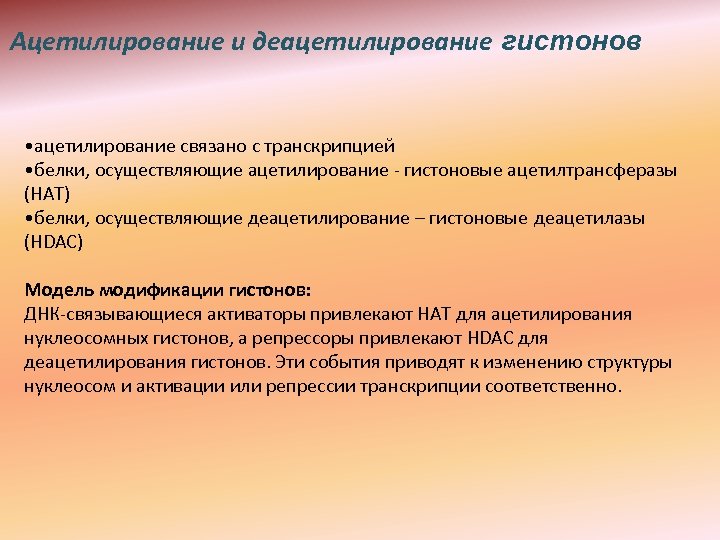 Ацетилирование и деацетилирование гистонов

•ацетилирование связано с транскрипцией
•белки, осуществляющие ацетилирование - гистоновые ацетилтрансферазы (HAT)
•белки, осуществляющие деацетилирование – гистоновые деацетилазы (HDAC)

Модель модификации гистонов:
ДНК-связывающиеся активаторы привлекают HAT для ацетилирования нуклеосомных гистонов, а репрессоры привлекают HDAC для деацетилирования гистонов. Эти события приводят к изменению структуры нуклеосом и активации или репрессии транскрипции соответственно.